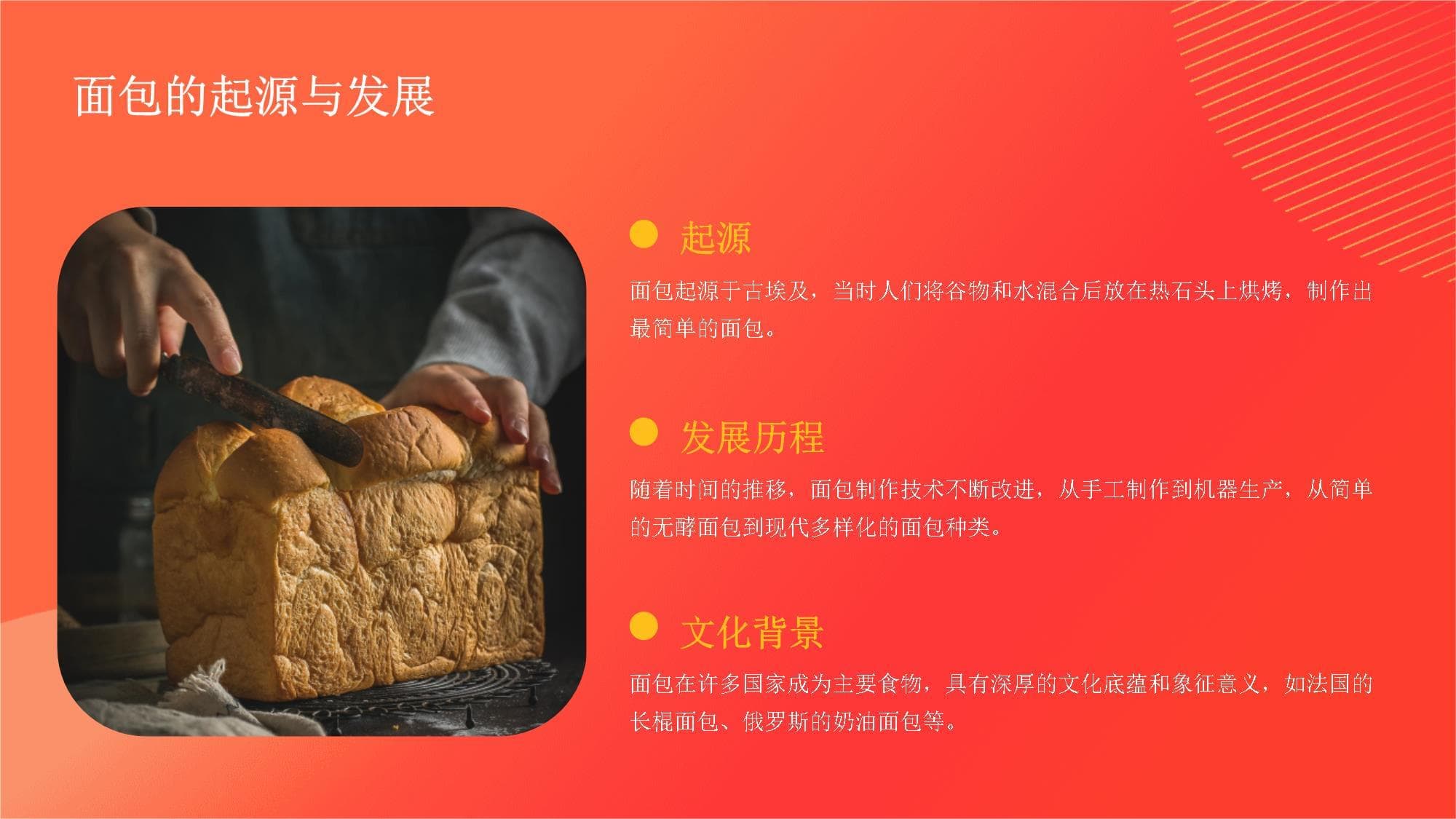 面包的起源与发展

起源

面包起源于古埃及，当时人们将谷物和水混合后放在热石头上烘烤，制作出最简单的面包。

发展历程

随着时间的推移，面包制作技术不断改进，从手工制作到机器生产，从简单的无酵面包到现代多样化的面包种类。

文化背景

面包在许多国家成为主要食物，具有深厚的文化底蕴和象征意义，如法国的长棍面包、俄罗斯的奶油面包等。